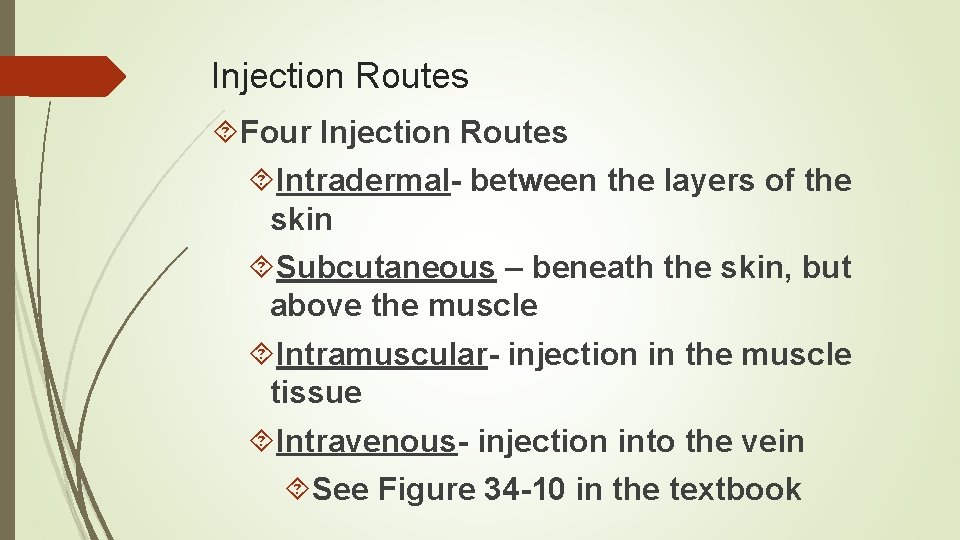 Injection Routes

Four Injection Routes

Intradermal- between the layers of the skin

Subcutaneous – beneath the skin, but above the muscle

Intramuscular- injection in the muscle tissue

Intravenous- injection into the vein

See Figure 34-10 in the textbook